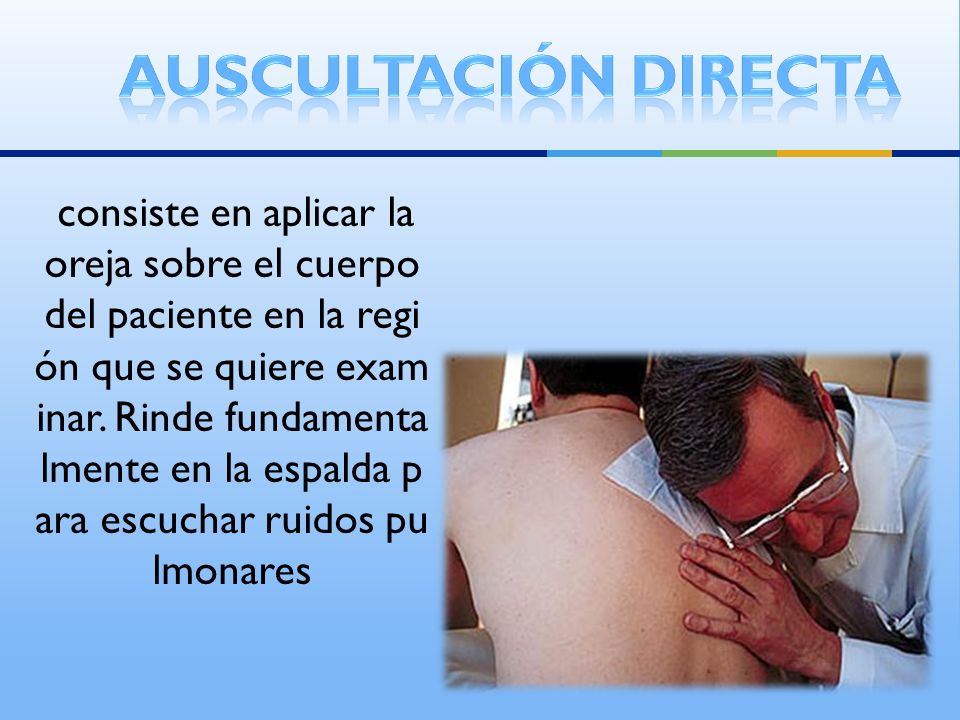 AUSCULTACIÓN DIRECTA

consiste en aplicar la oreja sobre el cuerpo del paciente en la regi ón que se quiere exam inar. Rinde fundamenta lmente en la espalda p ara escuchar ruidos pu lmonares